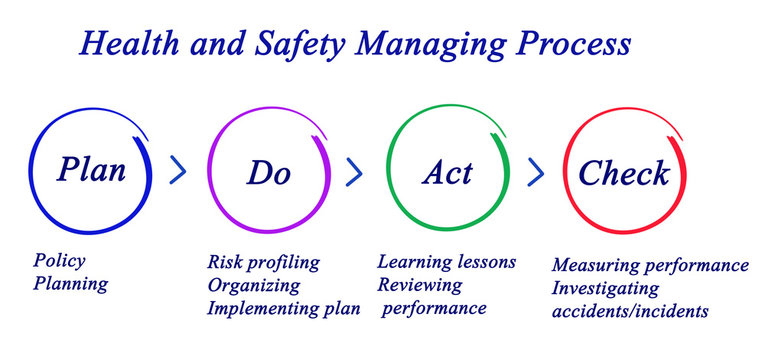 Health and Safety Managing Process

Plan

Do

Act

Check

Policy
Planning

Risk profiling
Organizing
Implementing plan

Learning lessons
Reviewing performance

Measuring performance
Investigating accidents/incidents